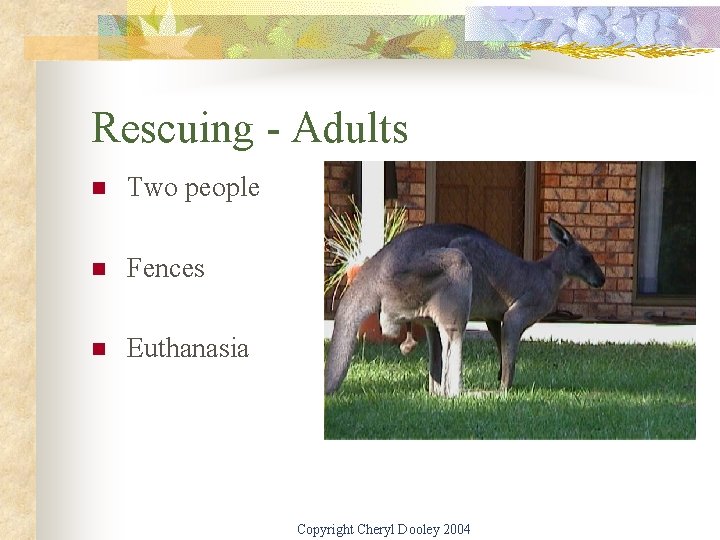 Rescuing - Adults

Two people

Fences

Euthanasia

Copyright Cheryl Dooley 2004